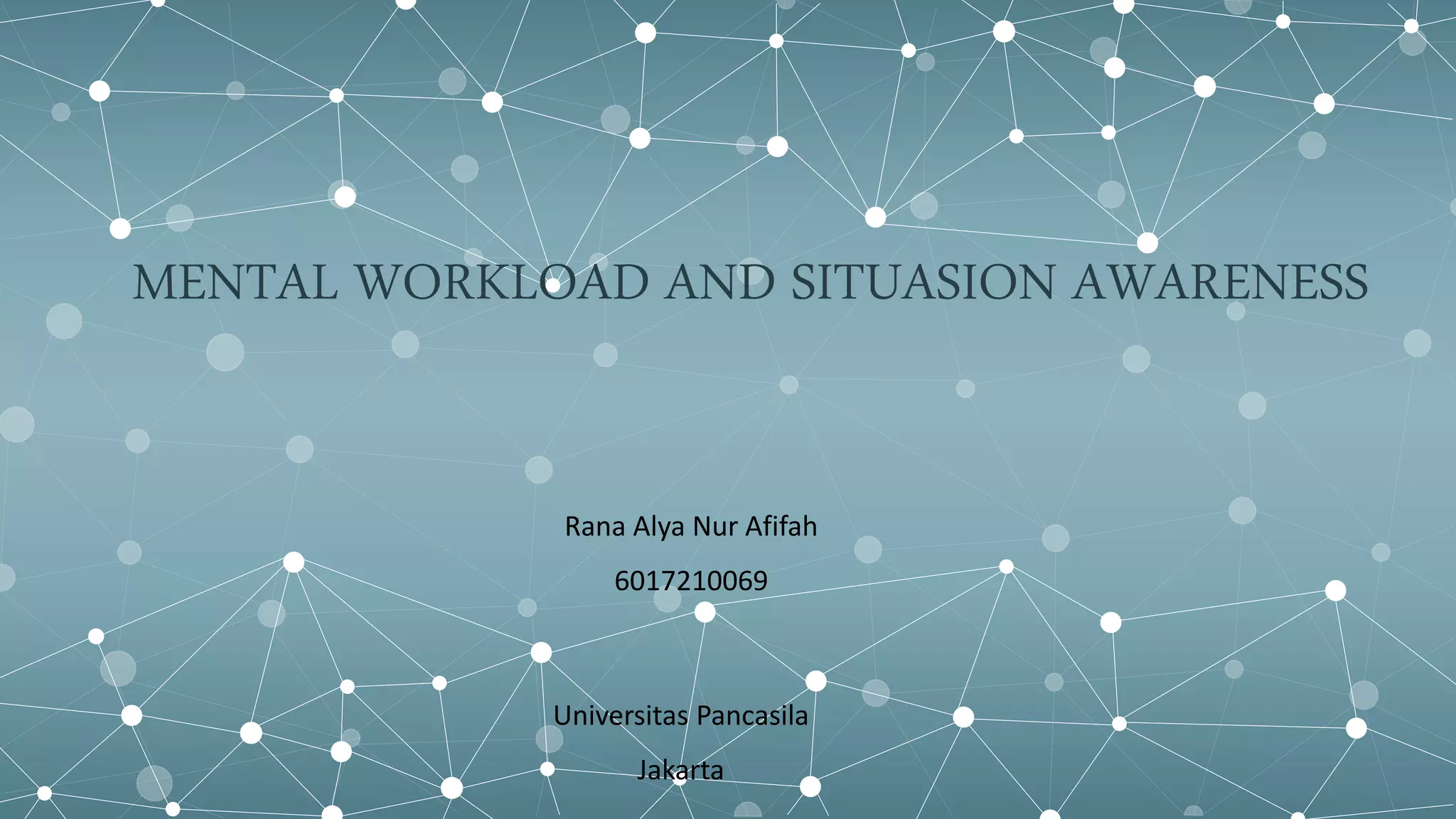 MENTAL WORKLOAD AND SITUASION AWARENESS

Rana Alya Nur Afifah

6017210069

Universitas Pancasila

Jakarta